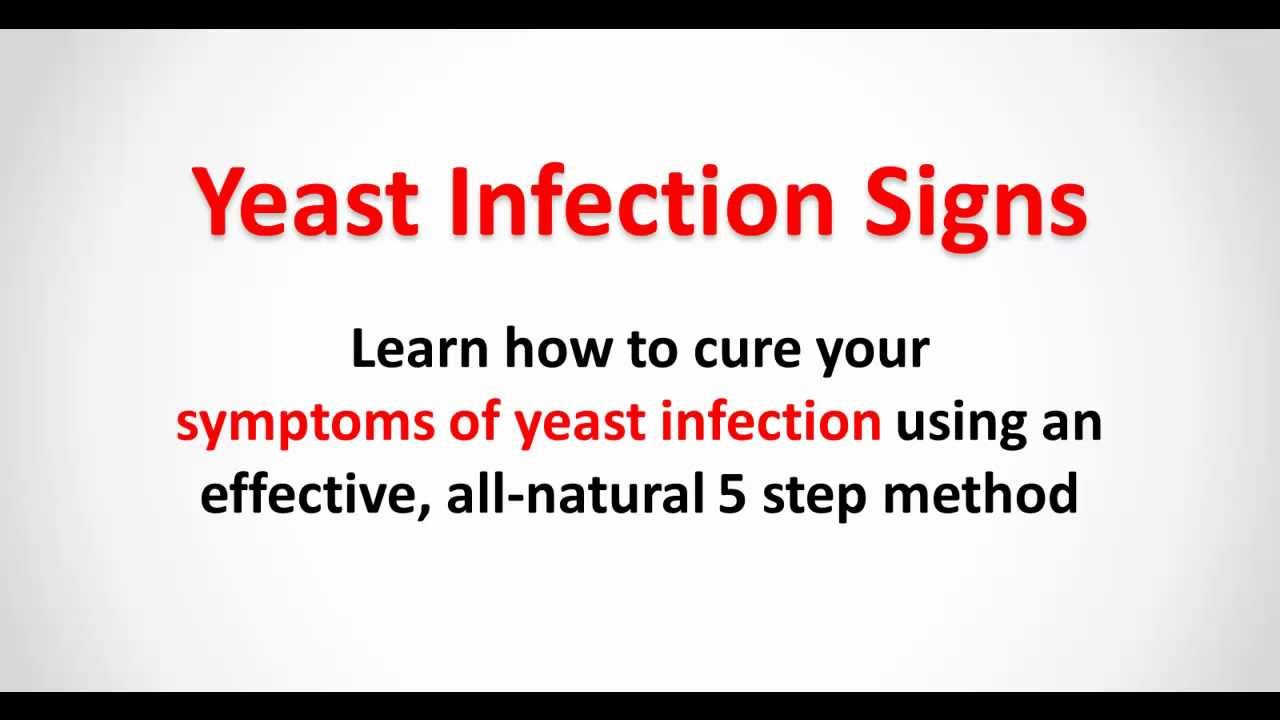 Yeast Infection Signs

Learn how to cure your symptoms of yeast infection using an effective, all-natural 5 step method